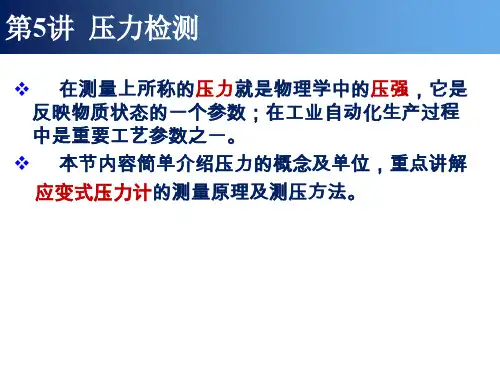 第5讲 压力检测

❖ 在测量上所称的压力就是物理学中的压强，它是反映物质状态的一个参数；在工业自动化生产过程中是重要工艺参数之一。

❖ 本节内容简单介绍压力的概念及单位，重点讲解应变式压力计的测量原理及测压方法。